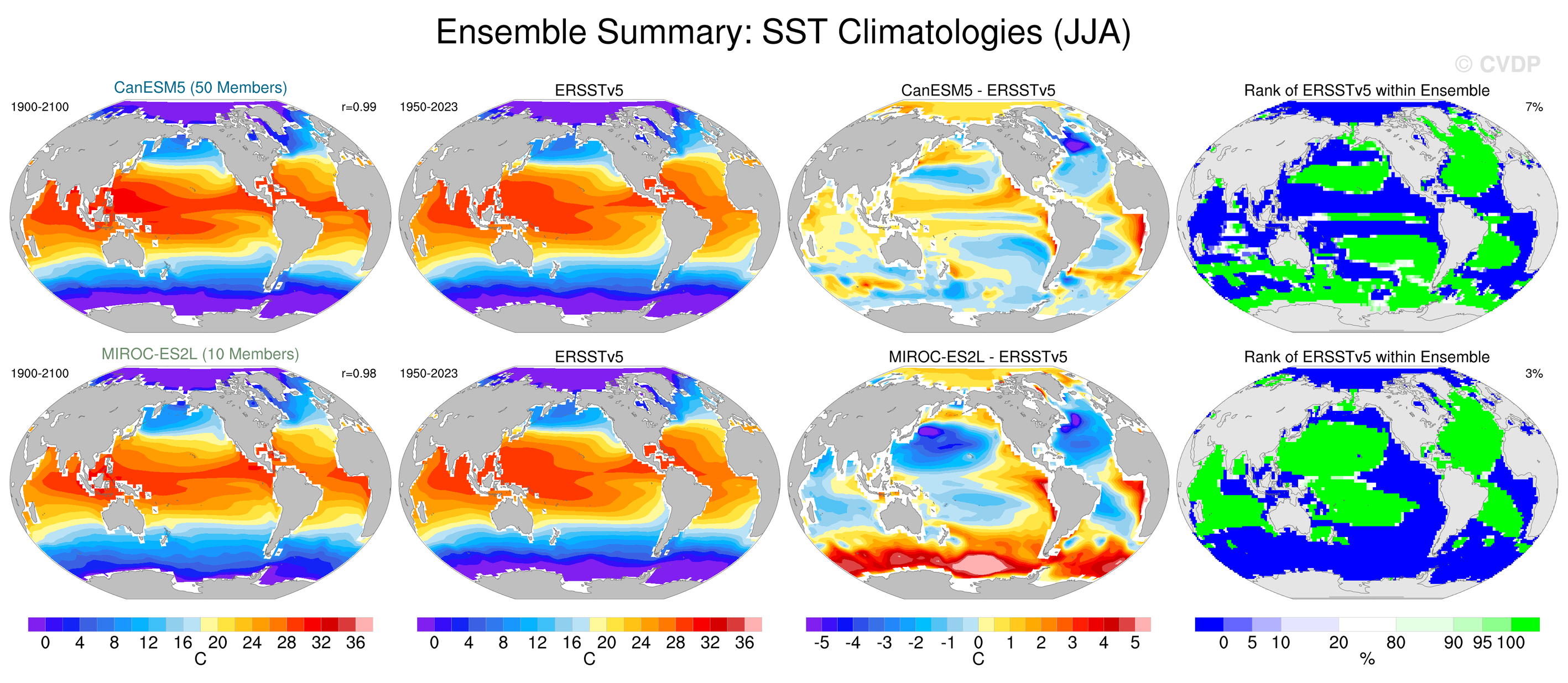 Ensemble Summary: SST Climatologies (JJA)

© CVDP

CanESM5 (50 Members)
1900-2100
r=0.99

ERSSTv5
1950-2023

CanESM5 - ERSSTv5

Rank of ERSSTv5 within Ensemble
7%

MIROC-ES2L (10 Members)
1900-2100
r=0.98

ERSSTv5
1950-2023

MIROC-ES2L - ERSSTv5

Rank of ERSSTv5 within Ensemble
3%

0 4 8 12 16 20 24 28 32 36
C

0 4 8 12 16 20 24 28 32 36
C

-5 -4 -3 -2 -1 0 1 2 3 4 5
C

0 5 10 20 80 90 95 100
%